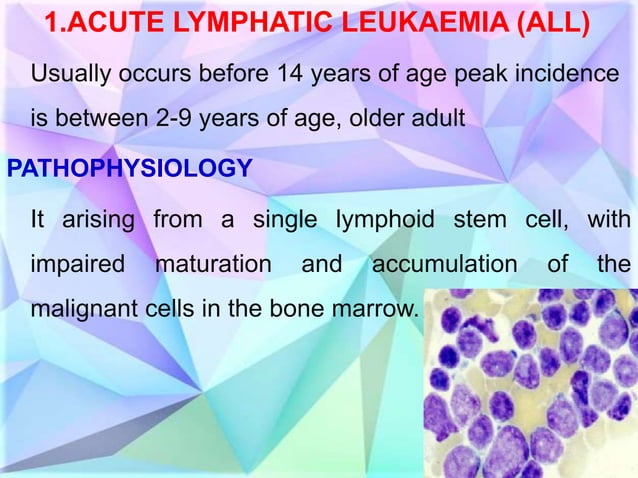 1.ACUTE LYMPHATIC LEUKAEMIA (ALL)

Usually occurs before 14 years of age peak incidence is between 2-9 years of age, older adult

PATHOPHYSIOLOGY

It arising from a single lymphoid stem cell, with impaired maturation and accumulation of the malignant cells in the bone marrow.